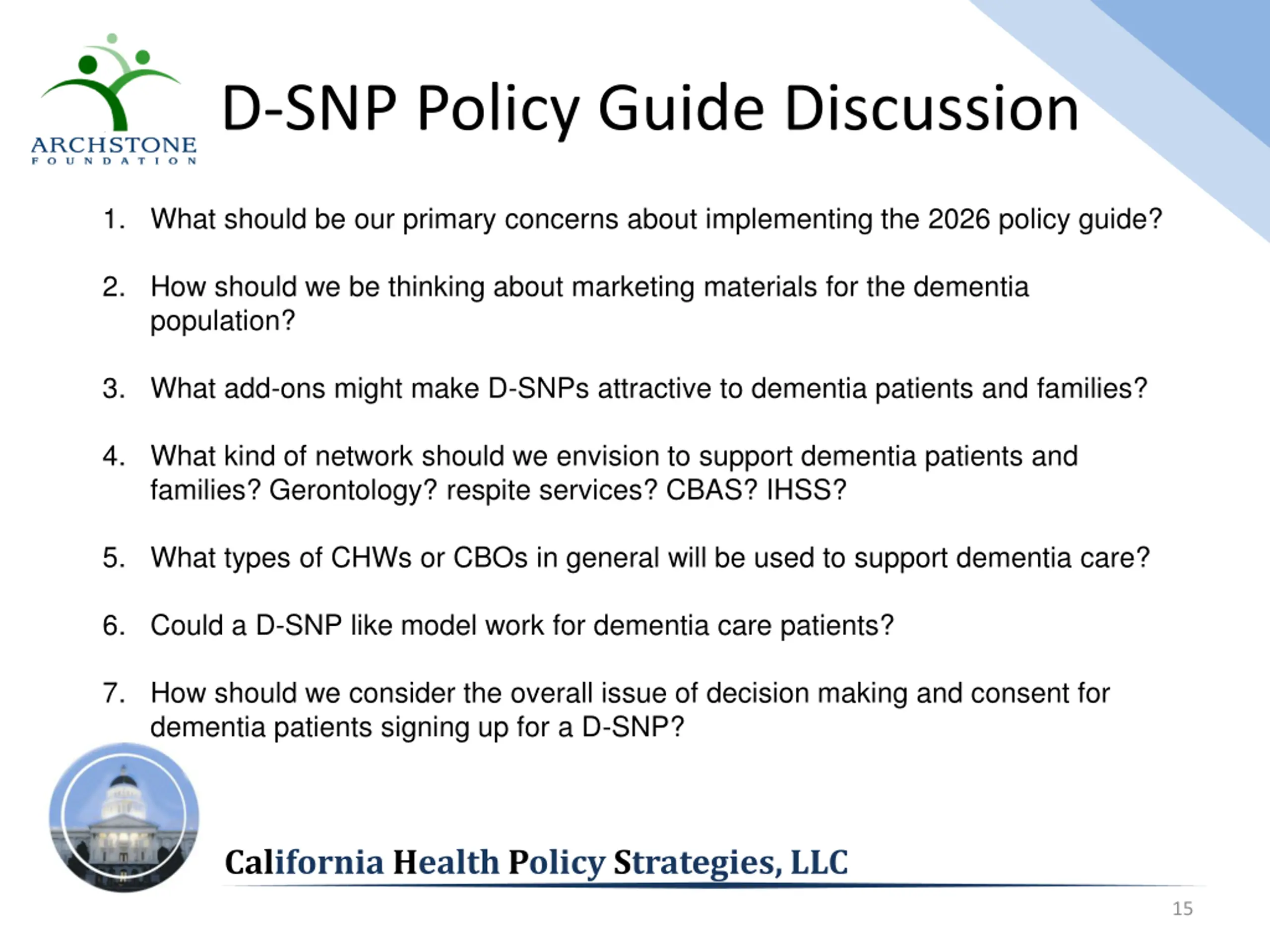 ARCHSTONE
FOUNDATION

D-SNP Policy Guide Discussion

1. What should be our primary concerns about implementing the 2026 policy guide?

2. How should we be thinking about marketing materials for the dementia population?

3. What add-ons might make D-SNPs attractive to dementia patients and families?

4. What kind of network should we envision to support dementia patients and families? Gerontology? respite services? CBAS? IHSS?

5. What types of CHWs or CBOs in general will be used to support dementia care?

6. Could a D-SNP like model work for dementia care patients?

7. How should we consider the overall issue of decision making and consent for dementia patients signing up for a D-SNP?

California Health Policy Strategies, LLC

15